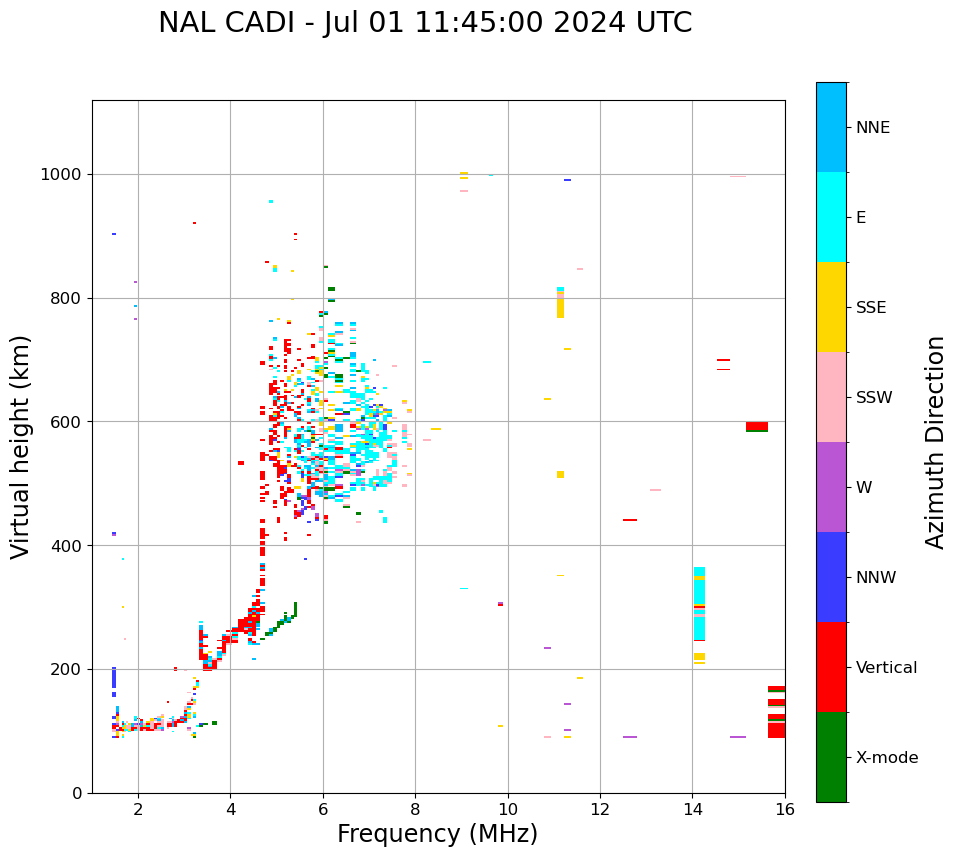 NAL CADI - Jul 01 11:45:00 2024 UTC

Virtual height (km)

1000
800
600
400
200
0

2
4
6
8
10
12
14
16

Frequency (MHz)

NNE
E
SSE
SSW
W
NNW
Vertical
X-mode

Azimuth Direction